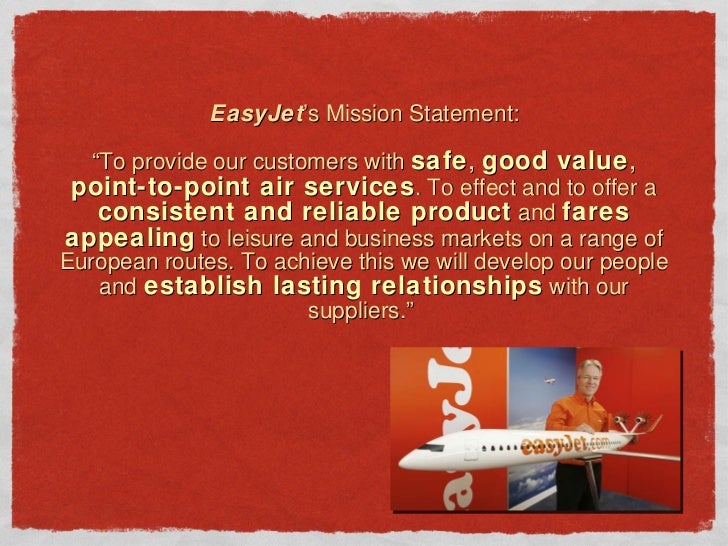 EasyJet's Mission Statement:

"To provide our customers with safe, good value, point-to-point air services. To effect and to offer a consistent and reliable product and fares appealing to leisure and business markets on a range of European routes. To achieve this we will develop our people and establish lasting relationships with our suppliers."

easyJet.com